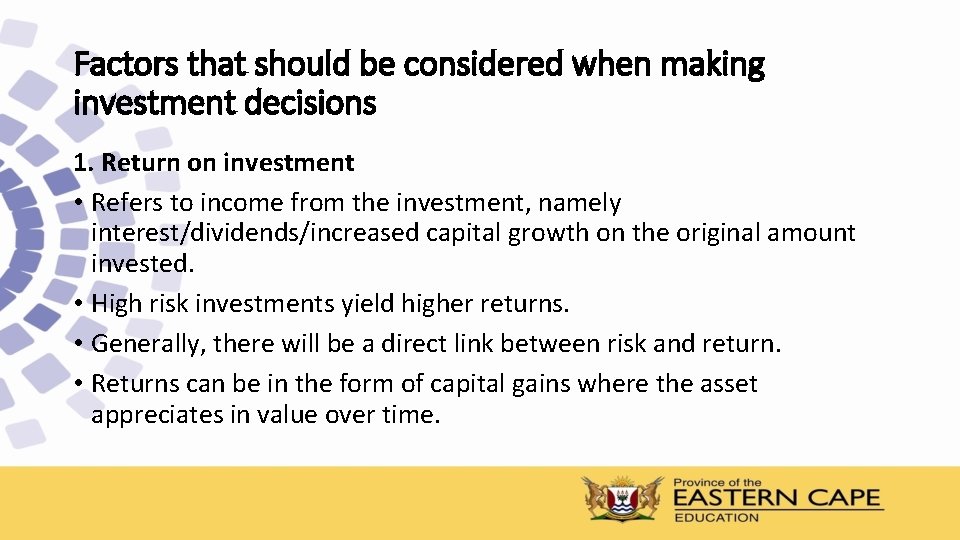 Factors that should be considered when making investment decisions

1. Return on investment

• Refers to income from the investment, namely interest/dividends/increased capital growth on the original amount invested.

• High risk investments yield higher returns.

• Generally, there will be a direct link between risk and return.

• Returns can be in the form of capital gains where the asset appreciates in value over time.

Province of the
EASTERN CAPE
EDUCATION